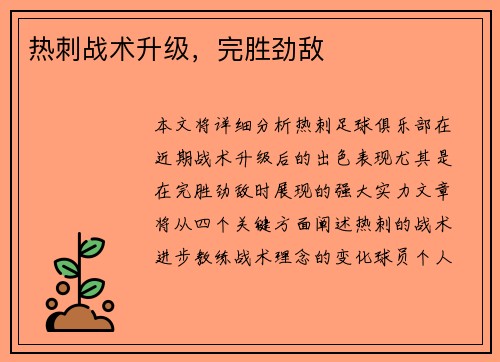 热刺战术升级，完胜劲敌

本文将详细分析热刺足球俱乐部在近期战术升级后的出色表现尤其是在完胜劲敌时展现的强大实力文章将从四个关键方面阐述热刺的战术进步教练战术理念的变化球员个人